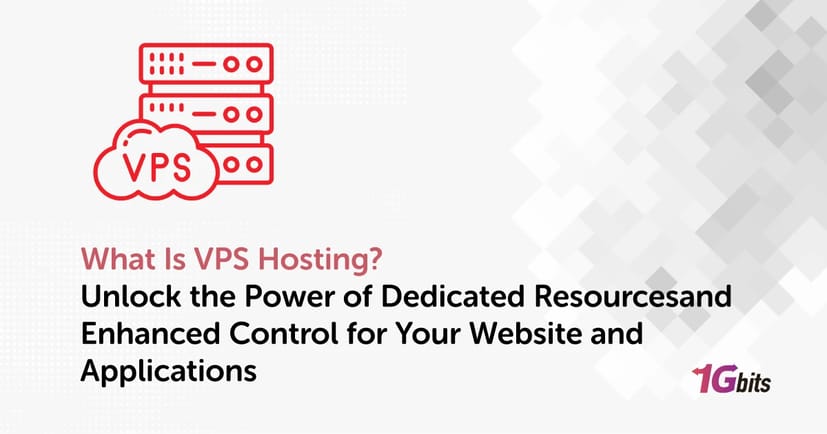 VPS

What Is VPS Hosting?
Unlock the Power of Dedicated Resourcesand Enhanced Control for Your Website and Applications

1Gbits